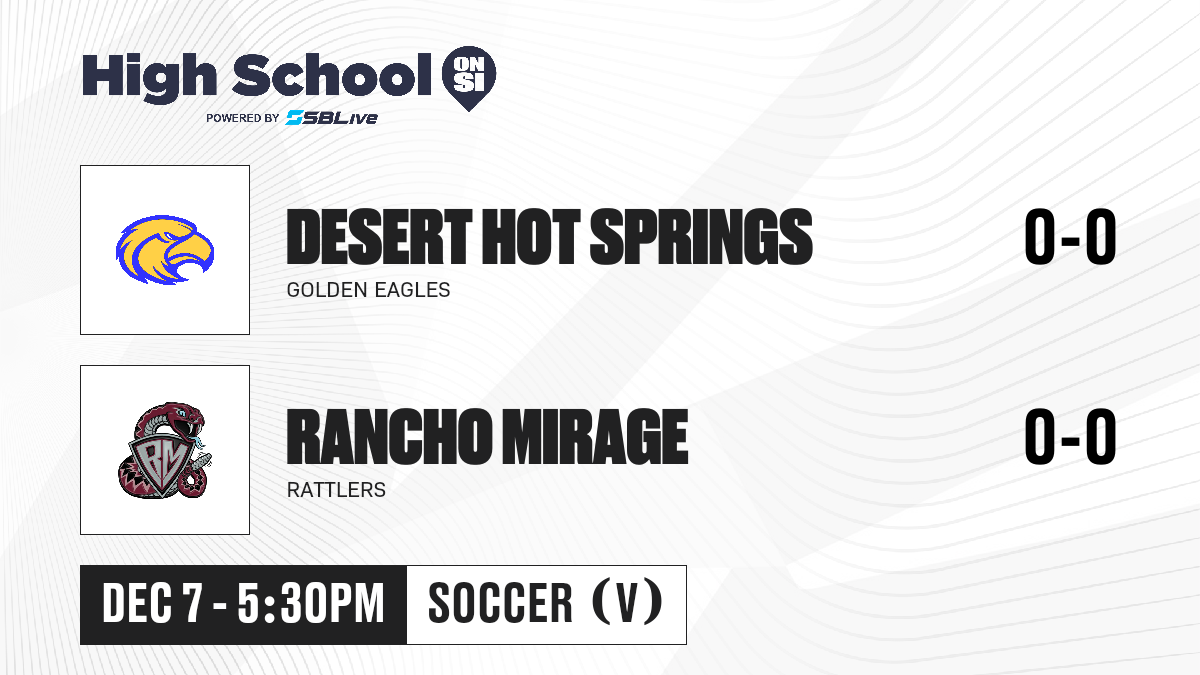 High School ON SI
POWERED BY SBLive

DESERT HOT SPRINGS
GOLDEN EAGLES
0-0

RM
RANCHO MIRAGE
RATTLERS
0-0

DEC 7 - 5:30PM
SOCCER (V)